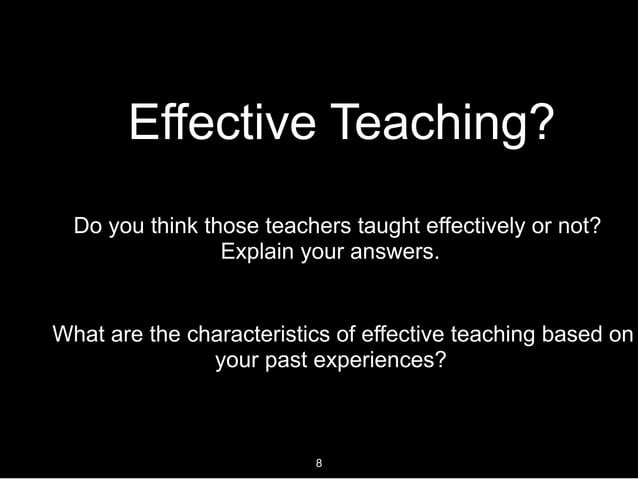 Effective Teaching?

Do you think those teachers taught effectively or not? Explain your answers.

What are the characteristics of effective teaching based on your past experiences?

8